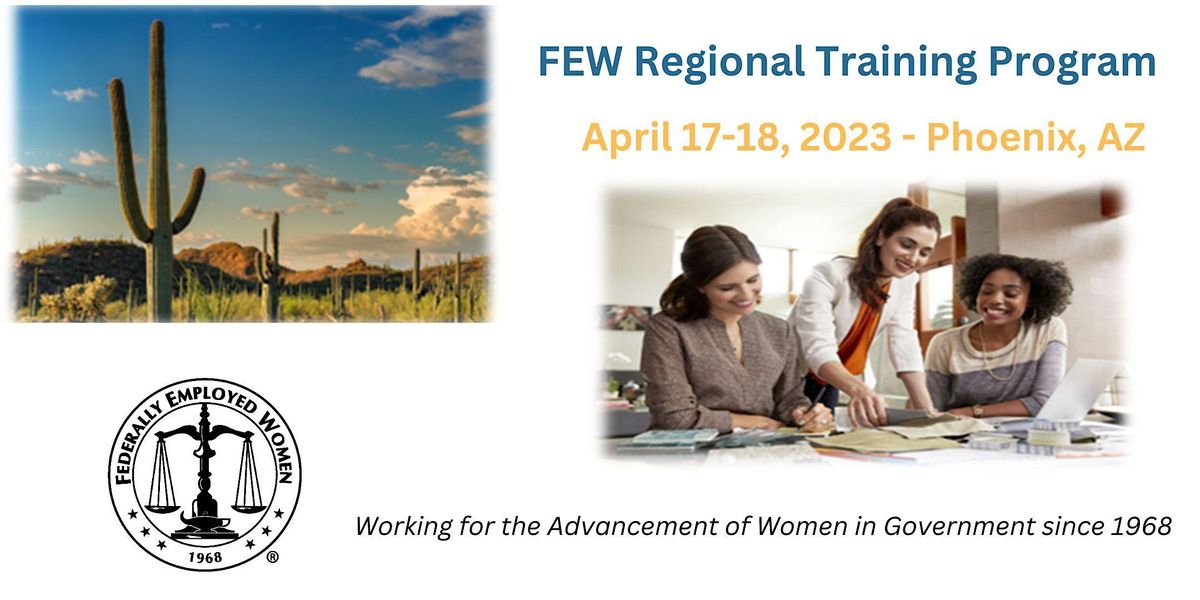 FEW Regional Training Program

April 17-18, 2023 - Phoenix, AZ

FEDERALLY EMPLOYED WOMEN
1968
®

Working for the Advancement of Women in Government since 1968